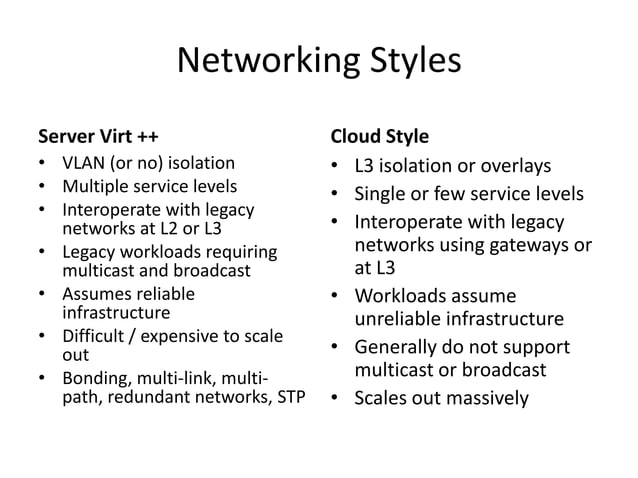 Networking Styles

Server Virt ++
• VLAN (or no) isolation
• Multiple service levels
• Interoperate with legacy networks at L2 or L3
• Legacy workloads requiring multicast and broadcast
• Assumes reliable infrastructure
• Difficult / expensive to scale out
• Bonding, multi-link, multi-path, redundant networks, STP

Cloud Style
• L3 isolation or overlays
• Single or few service levels
• Interoperate with legacy networks using gateways or at L3
• Workloads assume unreliable infrastructure
• Generally do not support multicast or broadcast
• Scales out massively